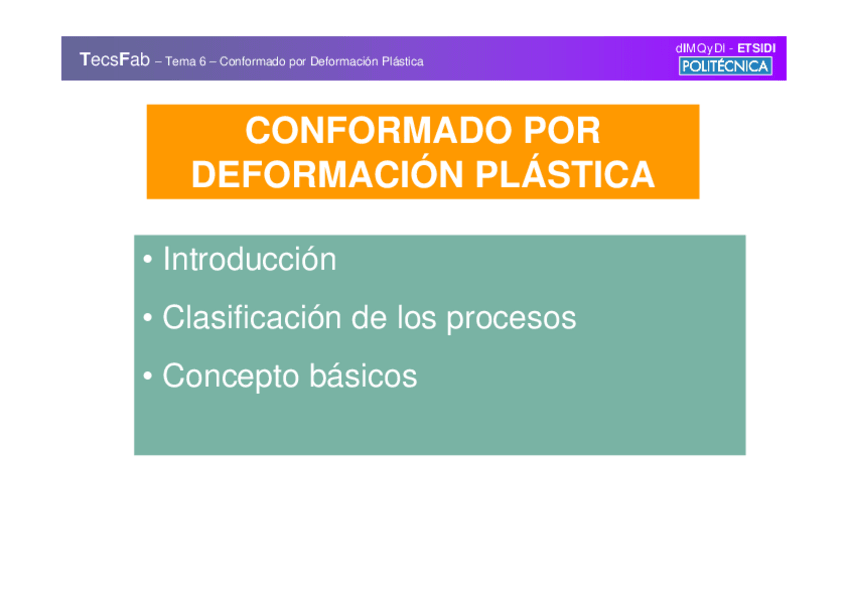 TecsFab – Tema 6 – Conformado por Deformación Plástica

dIMQyDI - ETSIDI
POLITÉCNICA

CONFORMADO POR DEFORMACIÓN PLÁSTICA

• Introducción
• Clasificación de los procesos
• Concepto básicos